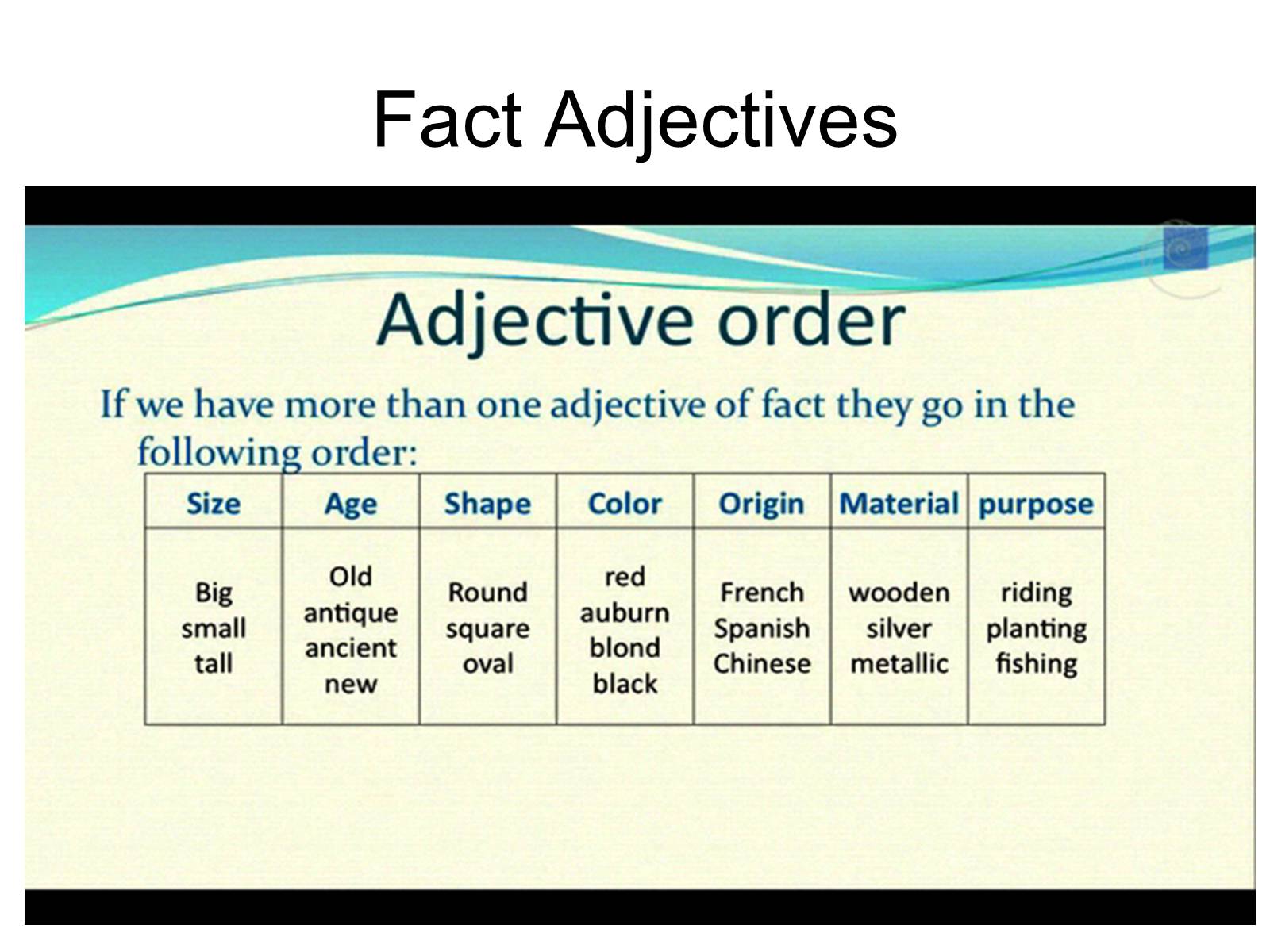 Fact Adjectives

Adjective order

If we have more than one adjective of fact they go in the following order:

| Size | Age | Shape | Color | Origin | Material | purpose |
|---|---|---|---|---|---|---|
| Big small tall | Old antique ancient new | Round square oval | red auburn blond black | French Spanish Chinese | wooden silver metallic | riding planting fishing |